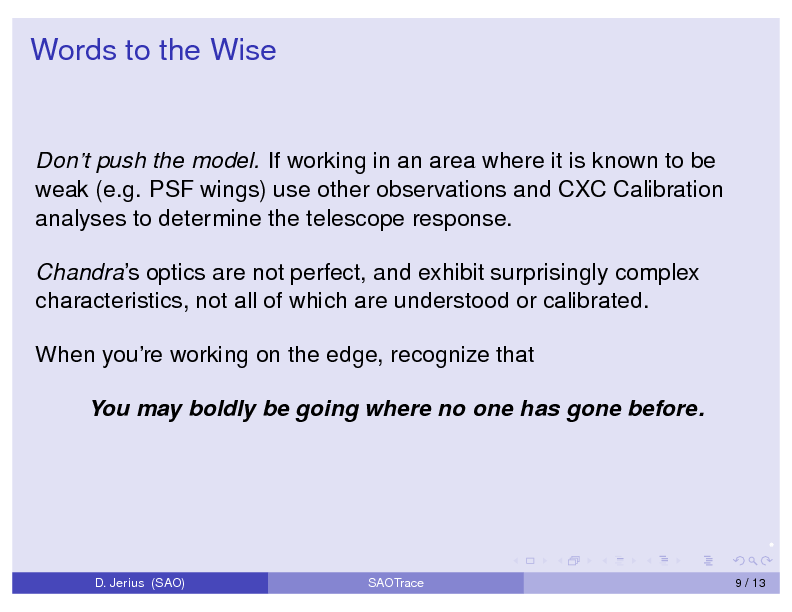 Words to the Wise

Don't push the model. If working in an area where it is known to be weak (e.g. PSF wings) use other observations and CXC Calibration analyses to determine the telescope response.

Chandra's optics are not perfect, and exhibit surprisingly complex characteristics, not all of which are understood or calibrated.

When you're working on the edge, recognize that

You may boldly be going where no one has gone before.

D. Jerius (SAO) SAOTrace 9 / 13